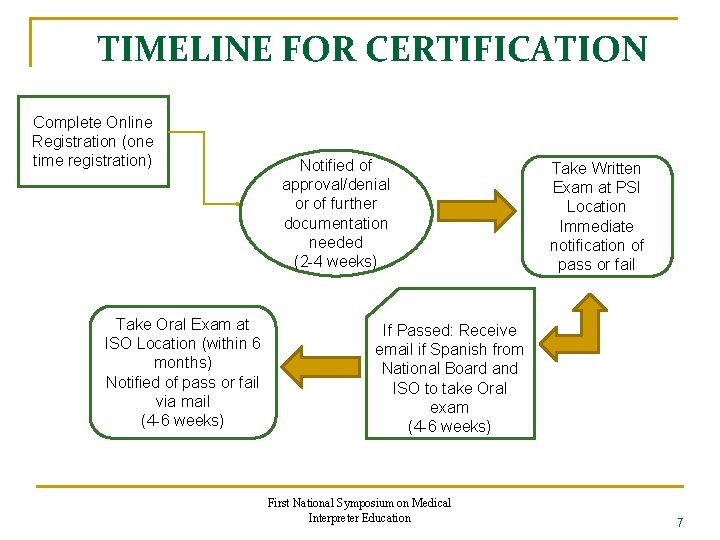 TIMELINE FOR CERTIFICATION

Complete Online Registration (one time registration)

Notified of approval/denial or of further documentation needed (2-4 weeks)

Take Written Exam at PSI Location Immediate notification of pass or fail

If Passed: Receive email if Spanish from National Board and ISO to take Oral exam (4-6 weeks)

Take Oral Exam at ISO Location (within 6 months) Notified of pass or fail via mail (4-6 weeks)

First National Symposium on Medical Interpreter Education

7